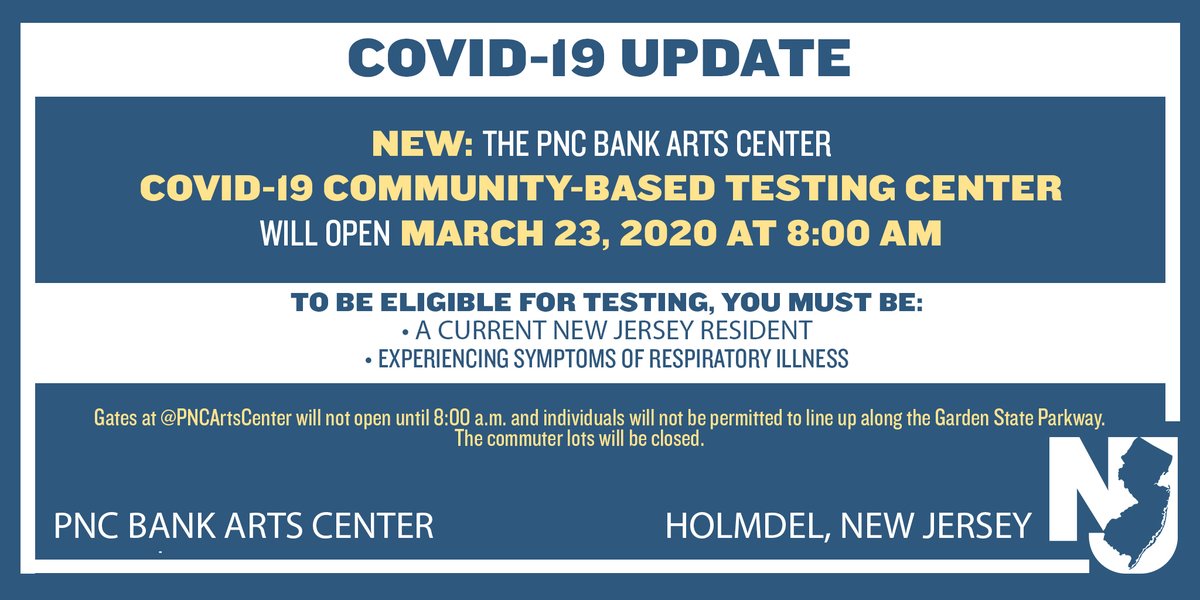 COVID-19 UPDATE

NEW: THE PNC BANK ARTS CENTER
COVID-19 COMMUNITY-BASED TESTING CENTER
WILL OPEN MARCH 23, 2020 AT 8:00 AM

TO BE ELIGIBLE FOR TESTING, YOU MUST BE:
• A CURRENT NEW JERSEY RESIDENT
• EXPERIENCING SYMPTOMS OF RESPIRATORY ILLNESS

Gates at @PNCArtsCenter will not open until 8:00 a.m. and individuals will not be permitted to line up along the Garden State Parkway. The commuter lots will be closed.

PNC BANK ARTS CENTER

HOLMDEL, NEW JERSEY

NJ